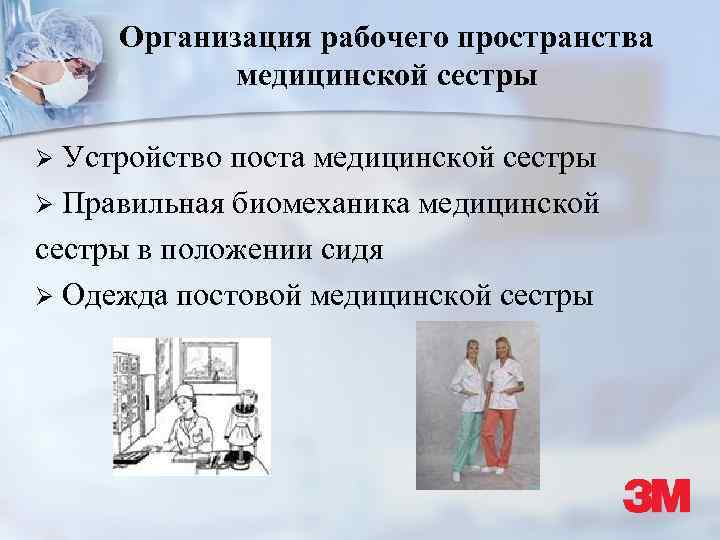 Организация рабочего пространства медицинской сестры

➢ Устройство поста медицинской сестры

➢ Правильная биомеханика медицинской сестры в положении сидя

➢ Одежда постовой медицинской сестры

3M